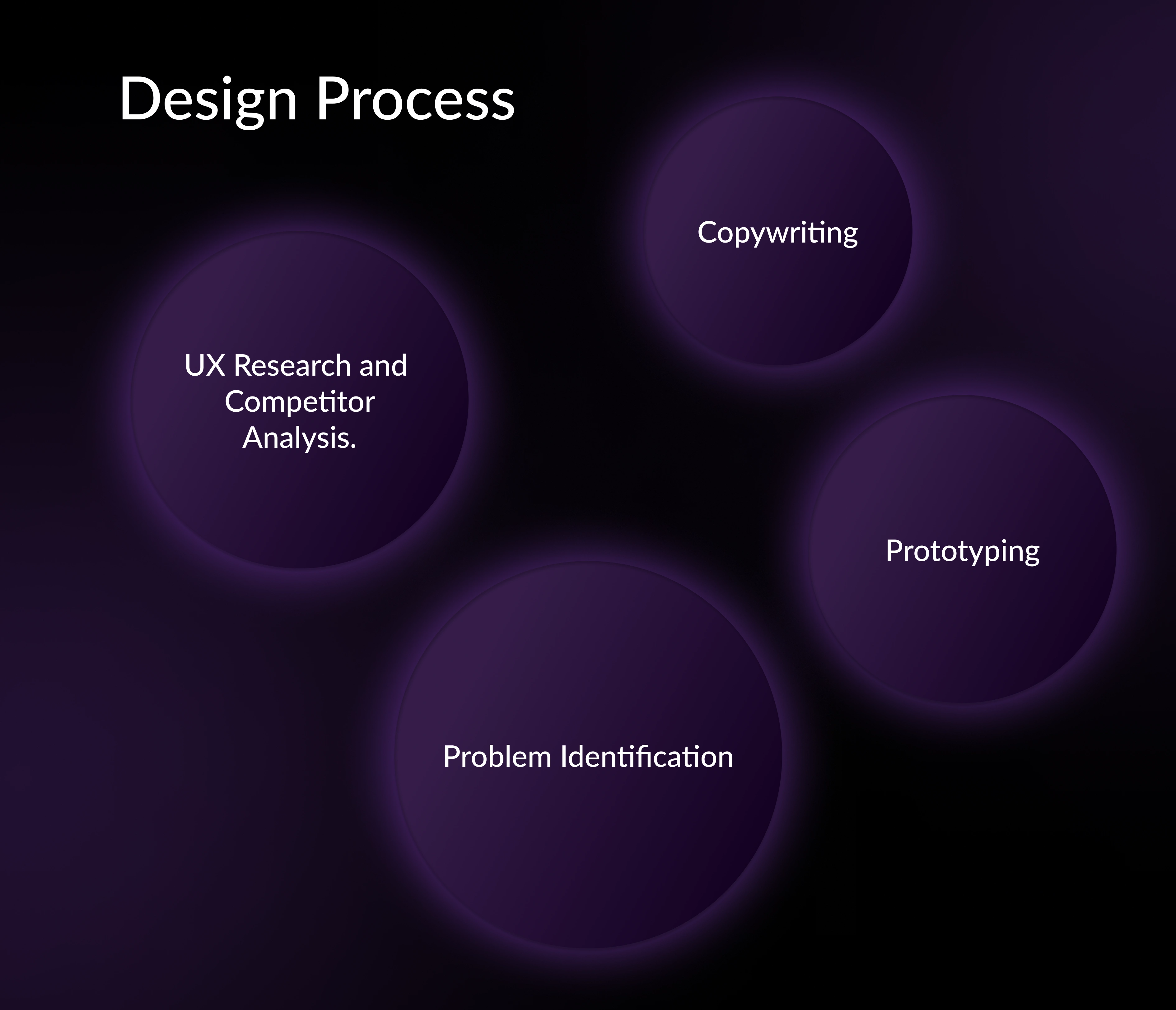 Design Process

Copywriting

UX Research and Competitor Analysis.

Prototyping

Problem Identification